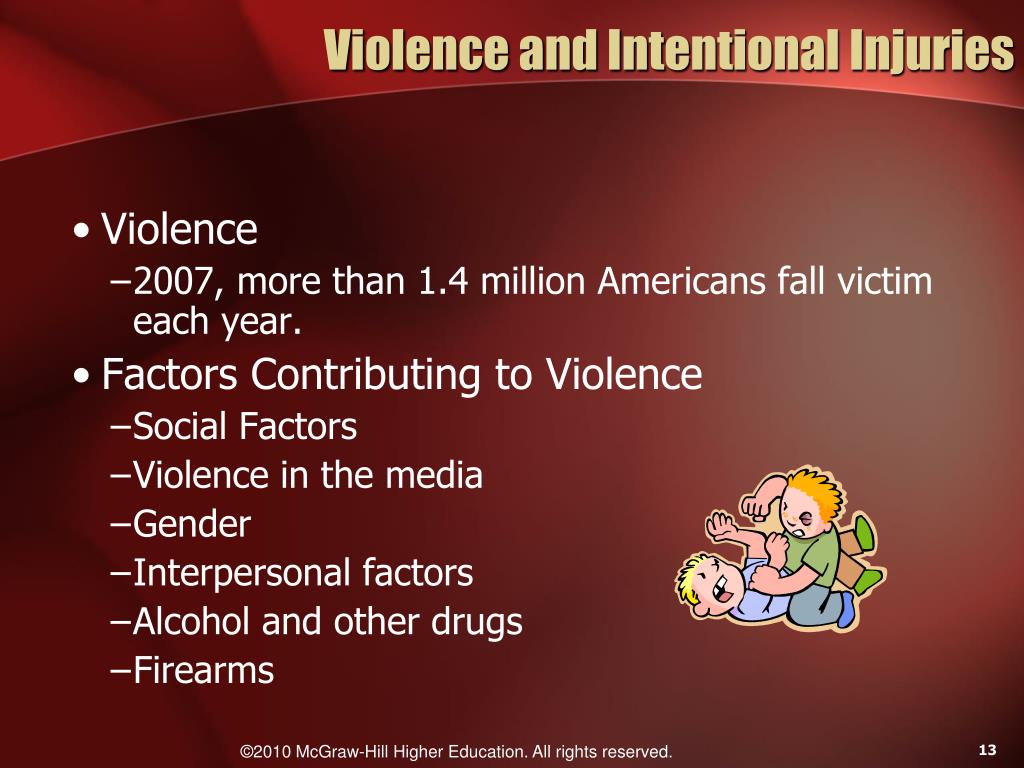 Violence and Intentional Injuries

• Violence
–2007, more than 1.4 million Americans fall victim each year.

• Factors Contributing to Violence
–Social Factors
–Violence in the media
–Gender
–Interpersonal factors
–Alcohol and other drugs
–Firearms

©2010 McGraw-Hill Higher Education. All rights reserved.

13